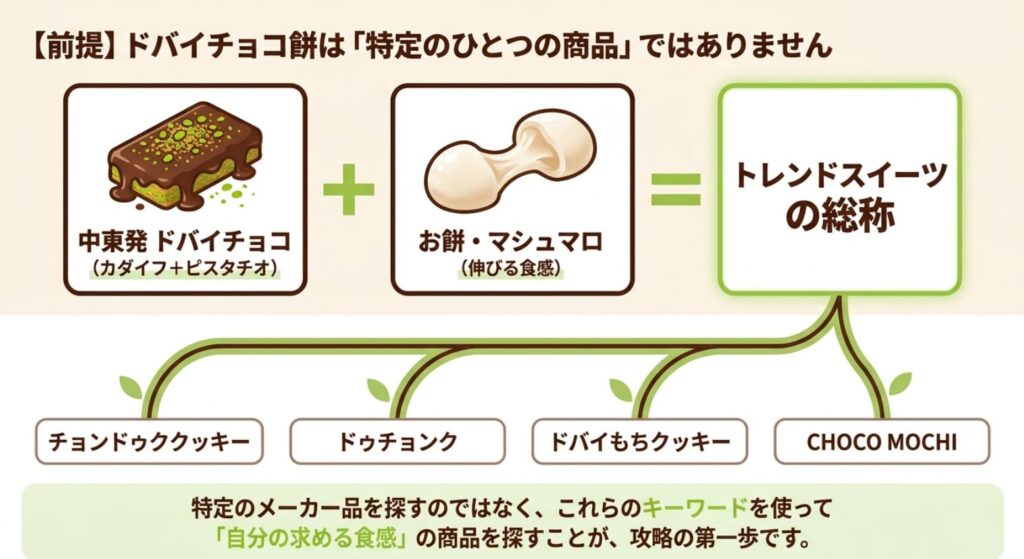 【前提】ドバイチョコ餅は「特定のひとつの商品」ではありません

中東発 ドバイチョコ
（カダイフ＋ピスタチオ）

＋

お餅・マシュマロ
（伸びる食感）

＝

トレンドスイーツの総称

チョンドゥククッキー

ドゥチョンク

ドバイもちクッキー

CHOCO MOCHI

特定のメーカー品を探すのではなく、これらのキーワードを使って「自分の求める食感」の商品を探すことが、攻略の第一歩です。